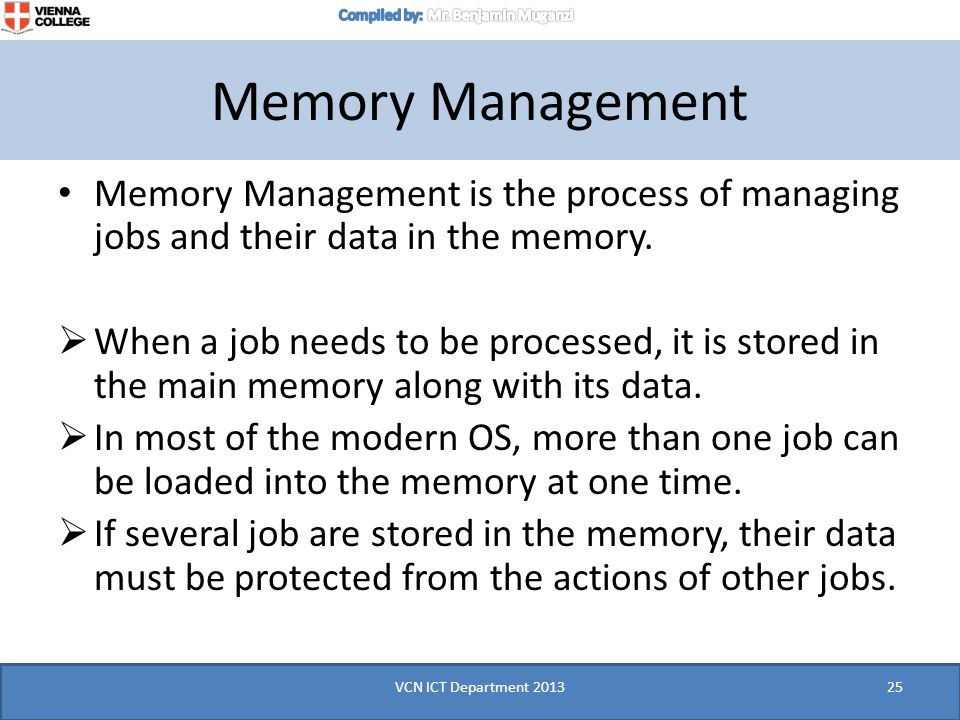 VIENNA COLLEGE

Compiled by: Mr. Benjamin Mugarzi

Memory Management

• Memory Management is the process of managing jobs and their data in the memory.

➢ When a job needs to be processed, it is stored in the main memory along with its data.

➢ In most of the modern OS, more than one job can be loaded into the memory at one time.

➢ If several job are stored in the memory, their data must be protected from the actions of other jobs.

VCN ICT Department 2013

25